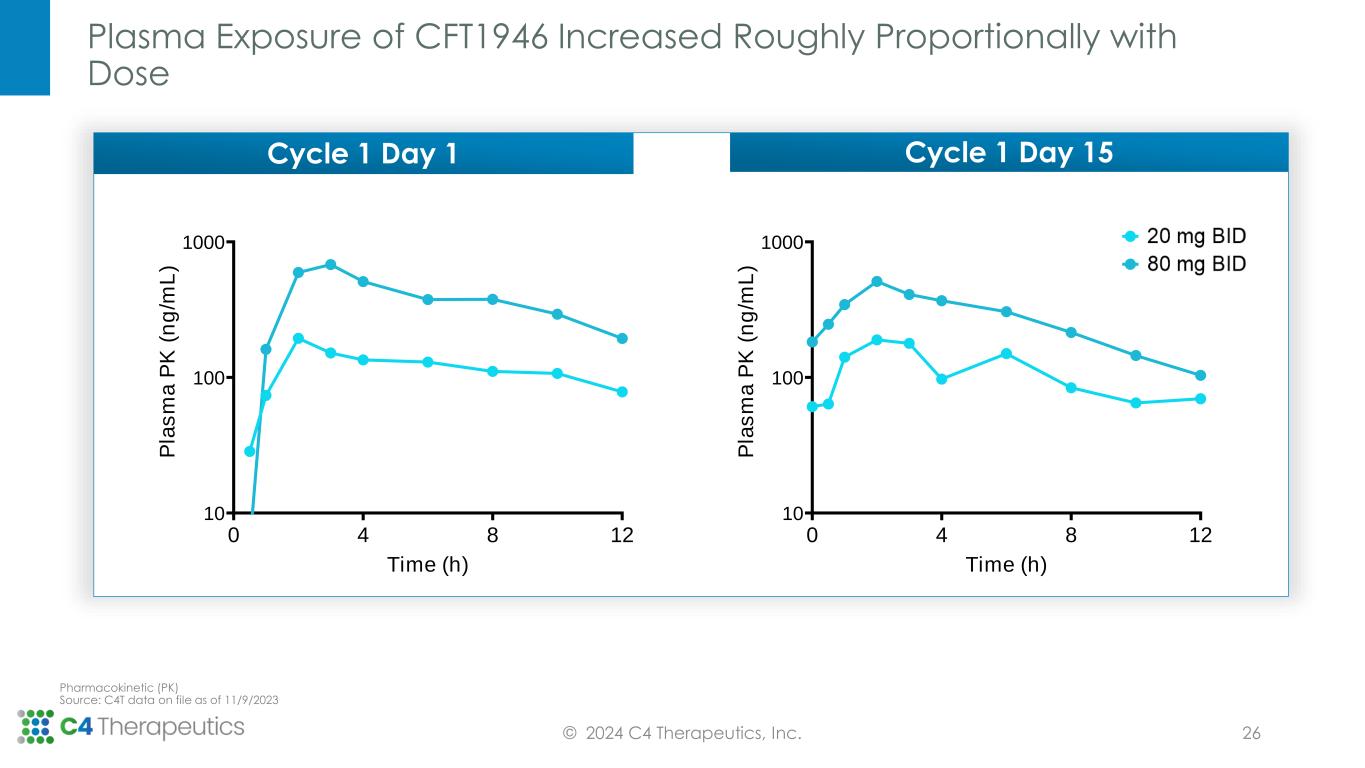 Plasma Exposure of CFT1946 Increased Roughly Proportionally with Dose

Cycle 1 Day 1

Plasma PK (ng/mL)

1000

100

10

0 4 8 12

Time (h)

Cycle 1 Day 15

20 mg BID
80 mg BID

Plasma PK (ng/mL)

1000

100

10

0 4 8 12

Time (h)

Pharmacokinetic (PK)
Source: C4T data on file as of 11/9/2023

C4 Therapeutics

© 2024 C4 Therapeutics, Inc.

26